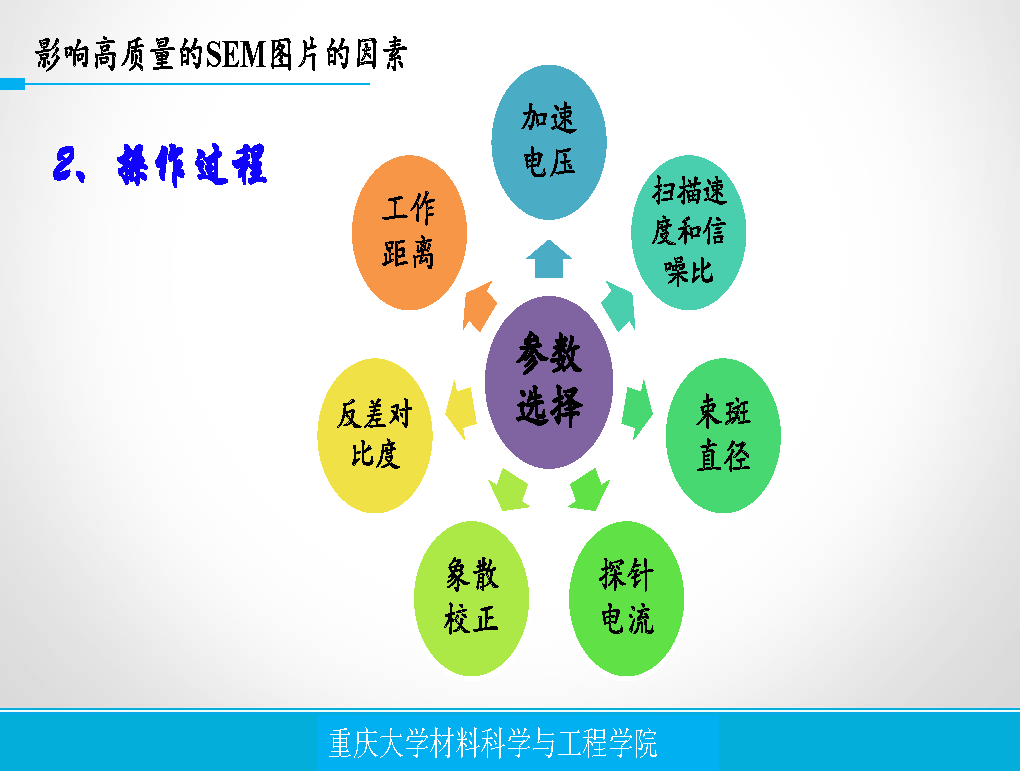 影响高质量的SEM图片的因素

2、操作过程

参数选择

加速电压

扫描速度和信噪比

束斑直径

探针电流

象散校正

反差对比度

工作距离

重庆大学材料科学与工程学院